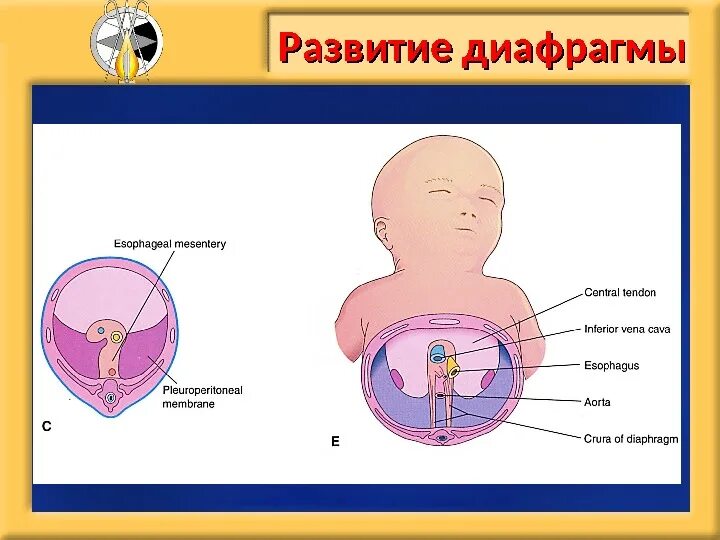 Развитие диафрагмы

Esophageal mesentery

Pleuroperitoneal membrane

C

Central tendon

Inferior vena cava

Esophagus

Aorta

Crura of diaphragm

E